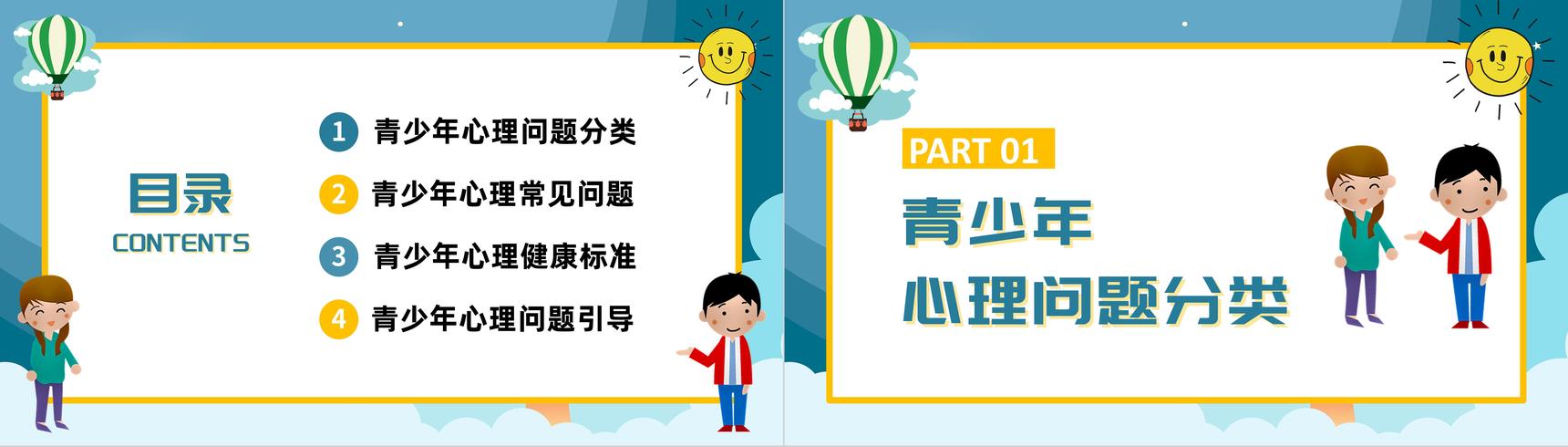 目录
CONTENTS

1 青少年心理问题分类
2 青少年心理常见问题
3 青少年心理健康标准
4 青少年心理问题引导

PART 01
青少年
心理问题分类